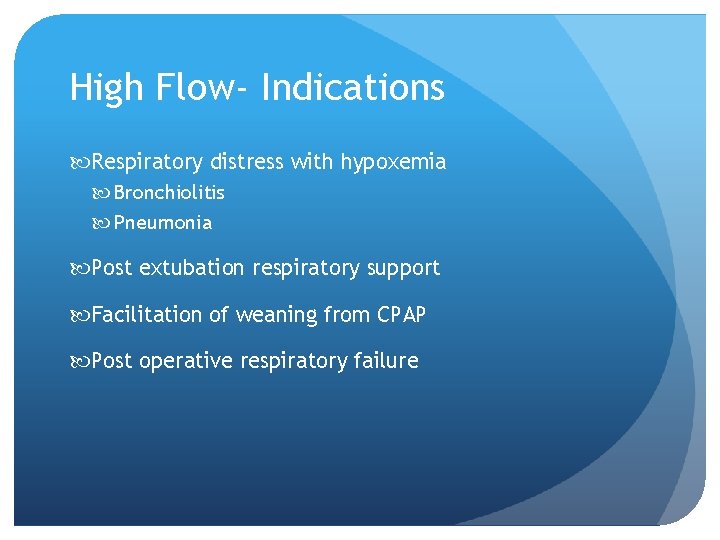 High Flow- Indications

Respiratory distress with hypoxemia
Bronchiolitis
Pneumonia

Post extubation respiratory support

Facilitation of weaning from CPAP

Post operative respiratory failure